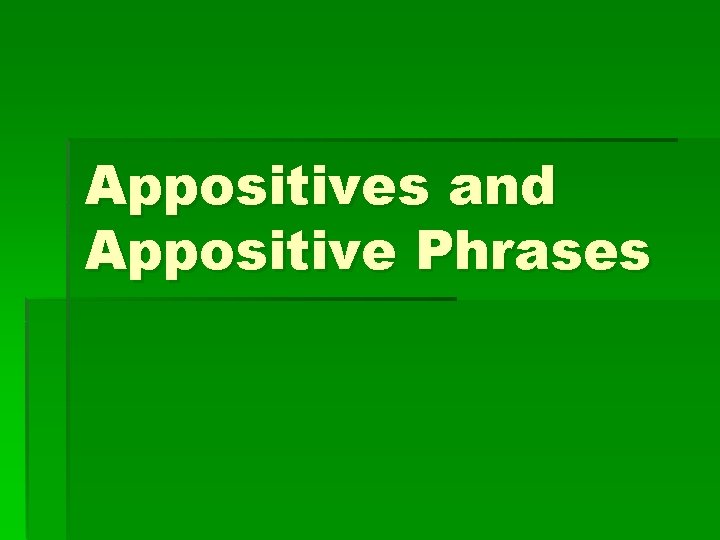 Appositives and Appositive Phrases